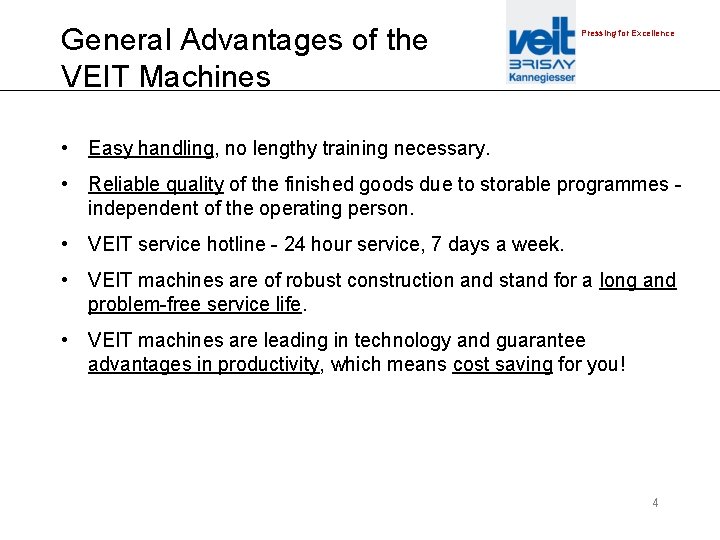 General Advantages of the VEIT Machines

veit
BRISAY
Kannegiesser

Pressing for Excellence

• Easy handling, no lengthy training necessary.

• Reliable quality of the finished goods due to storable programmes - independent of the operating person.

• VEIT service hotline - 24 hour service, 7 days a week.

• VEIT machines are of robust construction and stand for a long and problem-free service life.

• VEIT machines are leading in technology and guarantee advantages in productivity, which means cost saving for you!

4